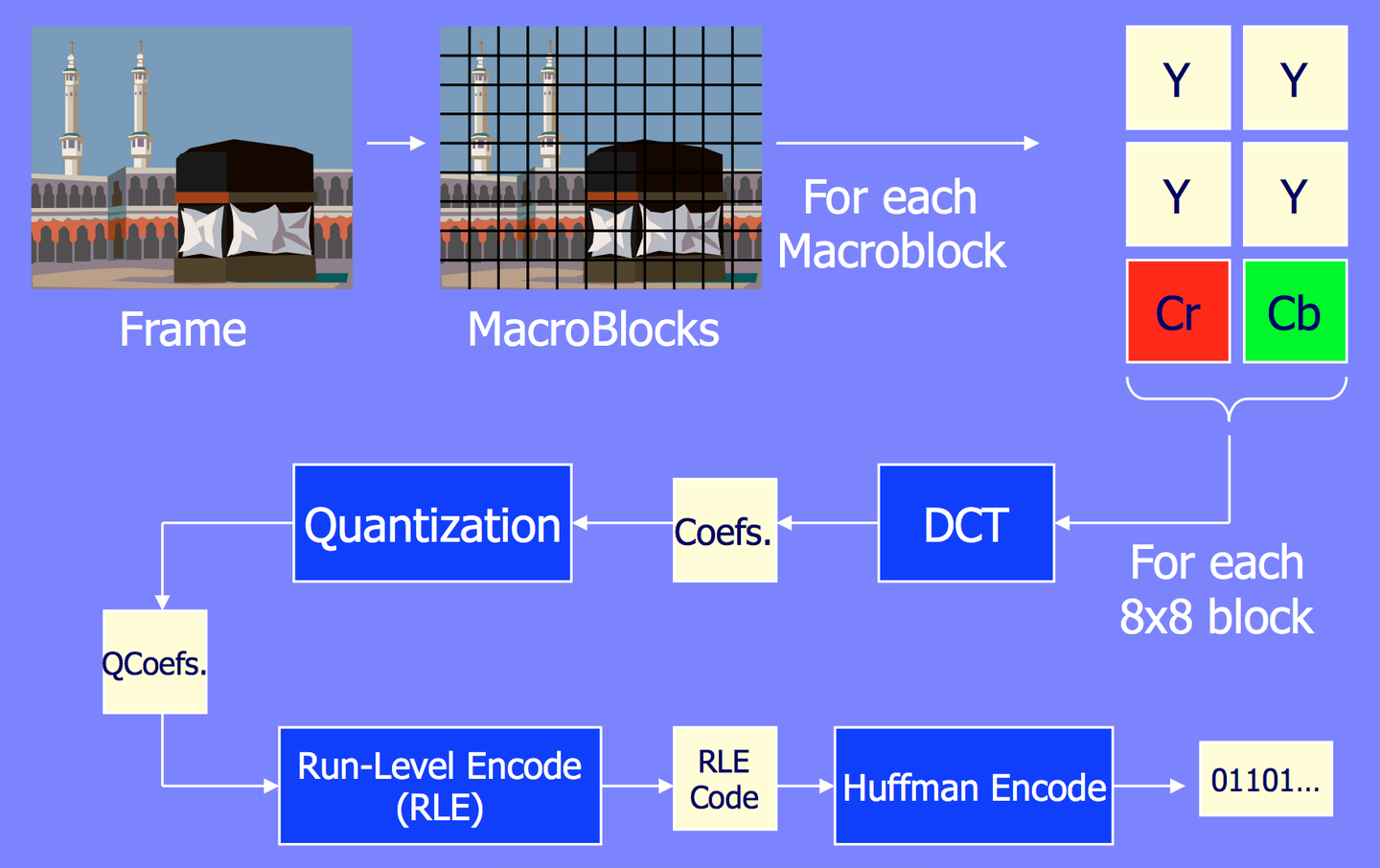 Frame

MacroBlocks

For each Macroblock

Y Y
Y Y
Cr Cb

For each 8x8 block

DCT

Coefs.

Quantization

QCoefs.

Run-Level Encode (RLE)

RLE Code

Huffman Encode

01101...